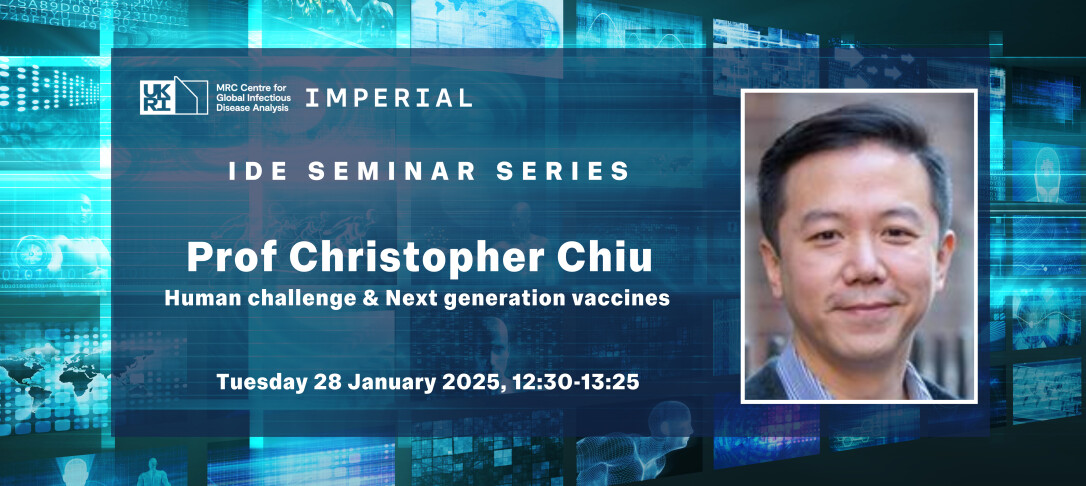 UKRI MRC Centre for Global Infectious Disease Analysis IMPERIAL

IDE SEMINAR SERIES

Prof Christopher Chiu

Human challenge & Next generation vaccines

Tuesday 28 January 2025, 12:30-13:25